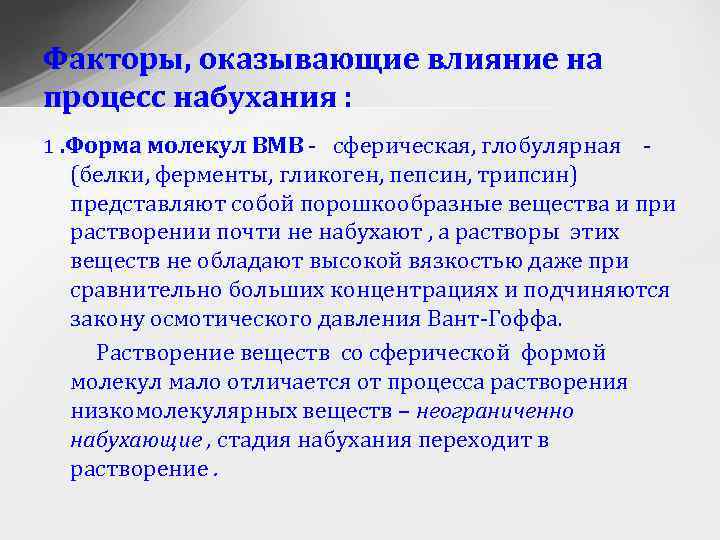 Факторы, оказывающие влияние на процесс набухания :

1 .Форма молекул ВМВ - сферическая, глобулярная - (белки, ферменты, гликоген, пепсин, трипсин) представляют собой порошкообразные вещества и при растворении почти не набухают , а растворы этих веществ не обладают высокой вязкостью даже при сравнительно больших концентрациях и подчиняются закону осмотического давления Вант-Гоффа.

Растворение веществ со сферической формой молекул мало отличается от процесса растворения низкомолекулярных веществ – неограниченно набухающие , стадия набухания переходит в растворение .